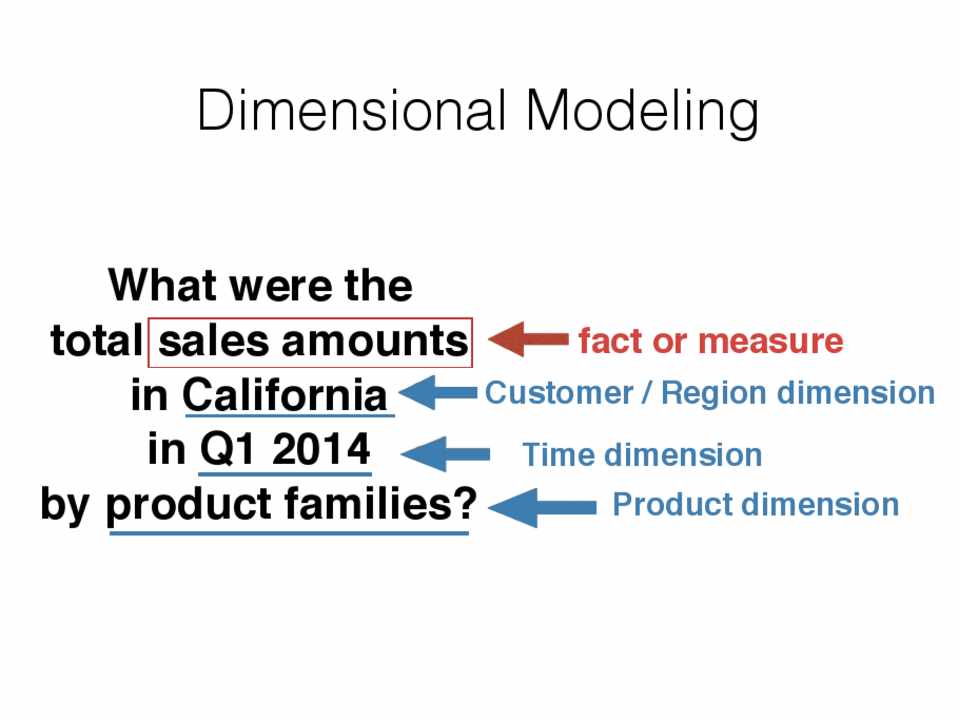 Dimensional Modeling

What were the total sales amounts in California in Q1 2014 by product families?

fact or measure

Customer / Region dimension

Time dimension

Product dimension